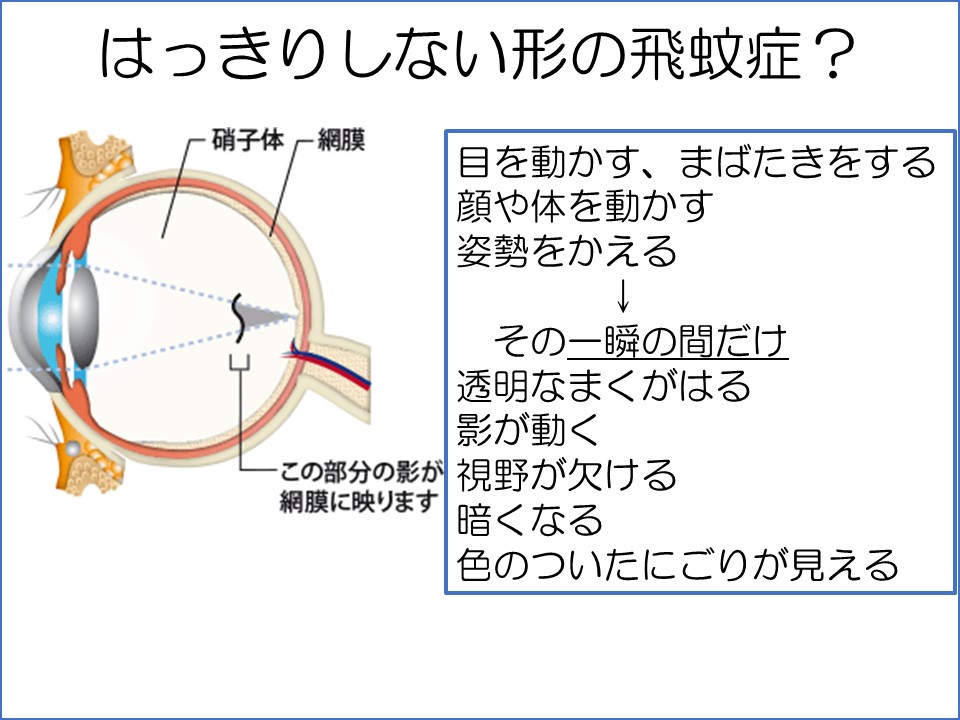 はっきりしない形の飛蚊症？

硝子体
網膜

この部分の影が網膜に映ります

目を動かす、まばたきをする
顔や体を動かす
姿勢をかえる
↓
その一瞬の間だけ
透明なまくがはる
影が動く
視野が欠ける
暗くなる
色のついたにごりが見える